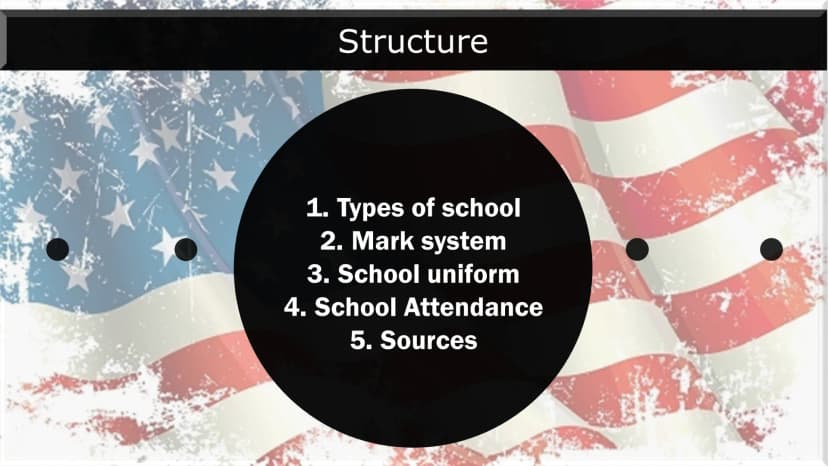 Structure

1. Types of school
2. Mark system
3. School uniform
4. School Attendance
5. Sources